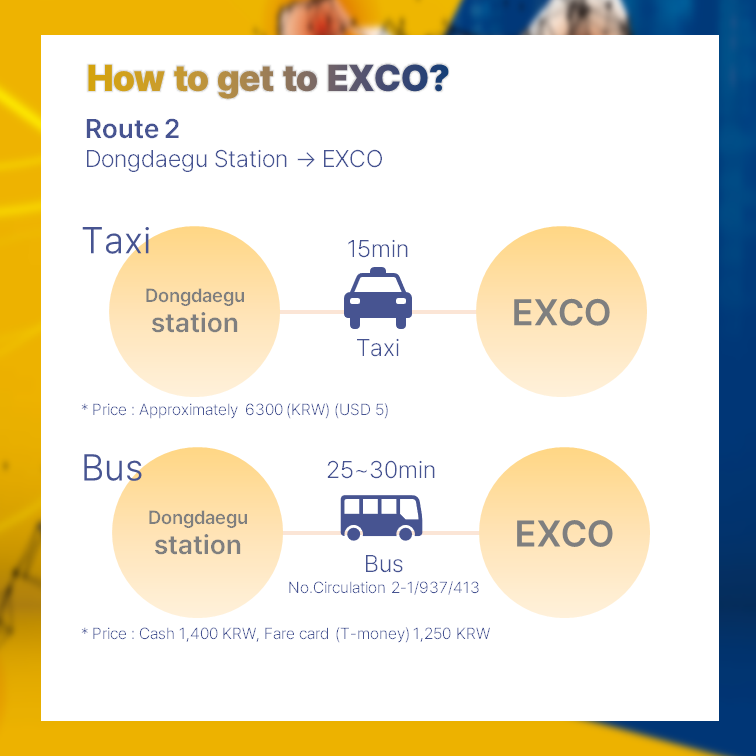 How to get to EXCO?

Route 2
Dongdaegu Station → EXCO

Taxi

Dongdaegu station

15min

Taxi

EXCO

* Price : Approximately 6300 (KRW) (USD 5)

Bus

Dongdaegu station

25~30min

Bus
No.Circulation 2-1/937/413

EXCO

* Price : Cash 1,400 KRW, Fare card (T-money) 1,250 KRW